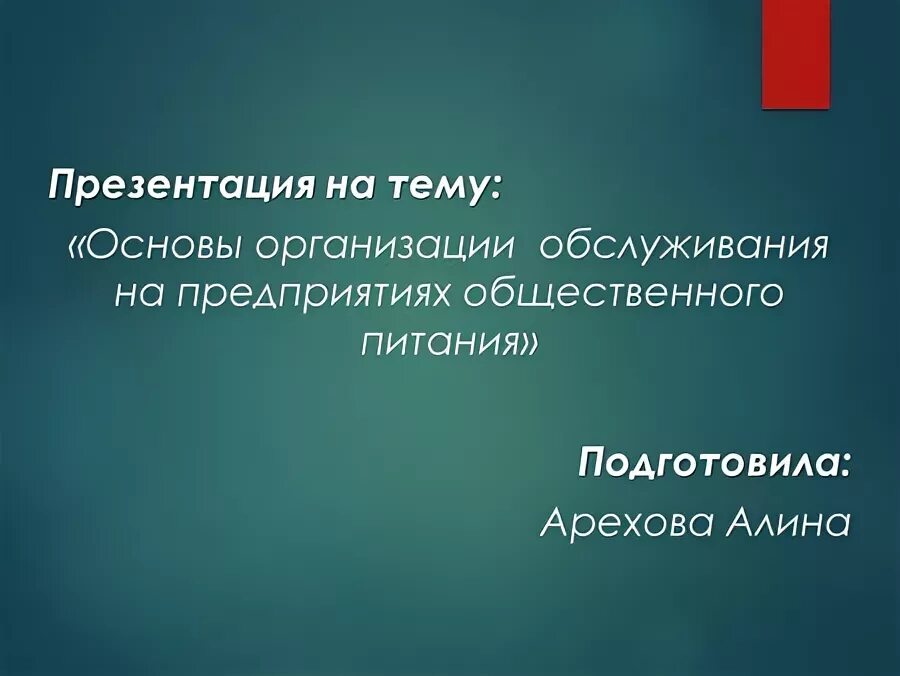 Презентация на тему:

«Основы организации обслуживания на предприятиях общественного питания»

Подготовила:

Арехова Алина